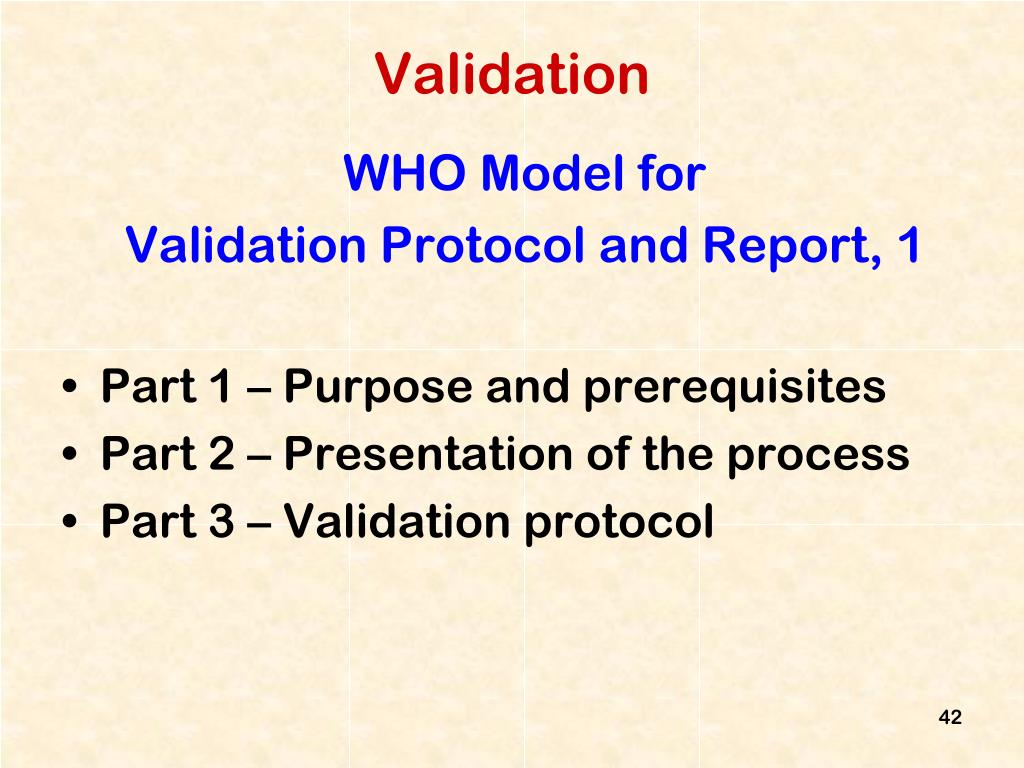 Validation

WHO Model for
Validation Protocol and Report, 1

• Part 1 – Purpose and prerequisites
• Part 2 – Presentation of the process
• Part 3 – Validation protocol

42